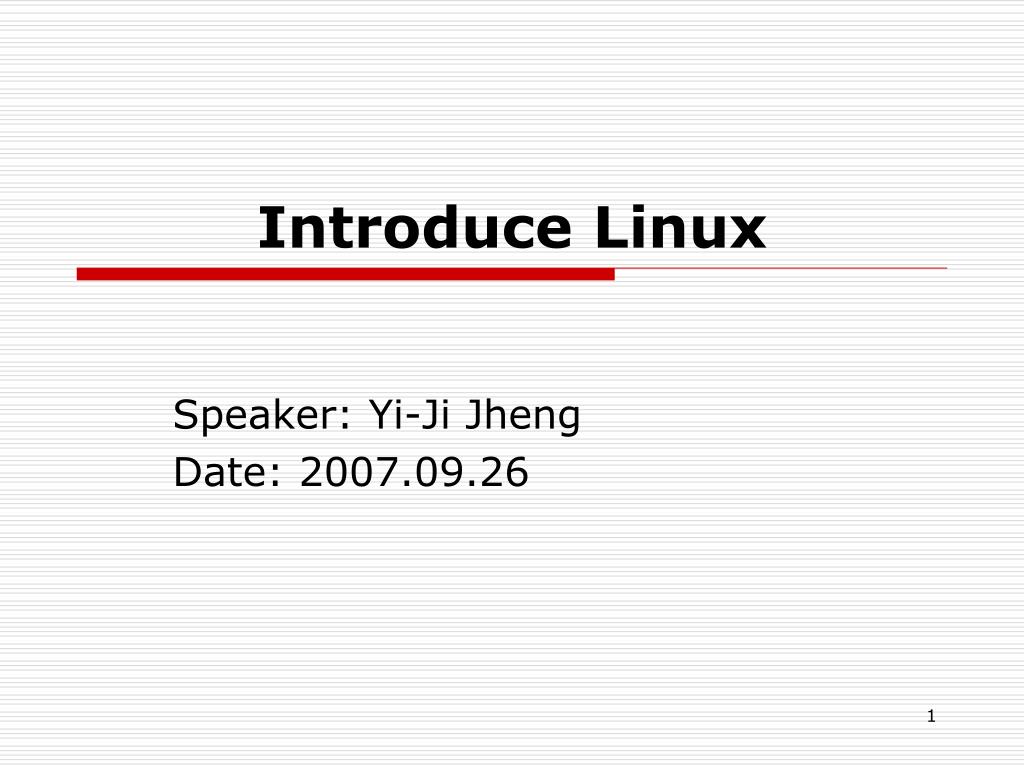 Introduce Linux

Speaker: Yi-Ji Jheng
Date: 2007.09.26

1